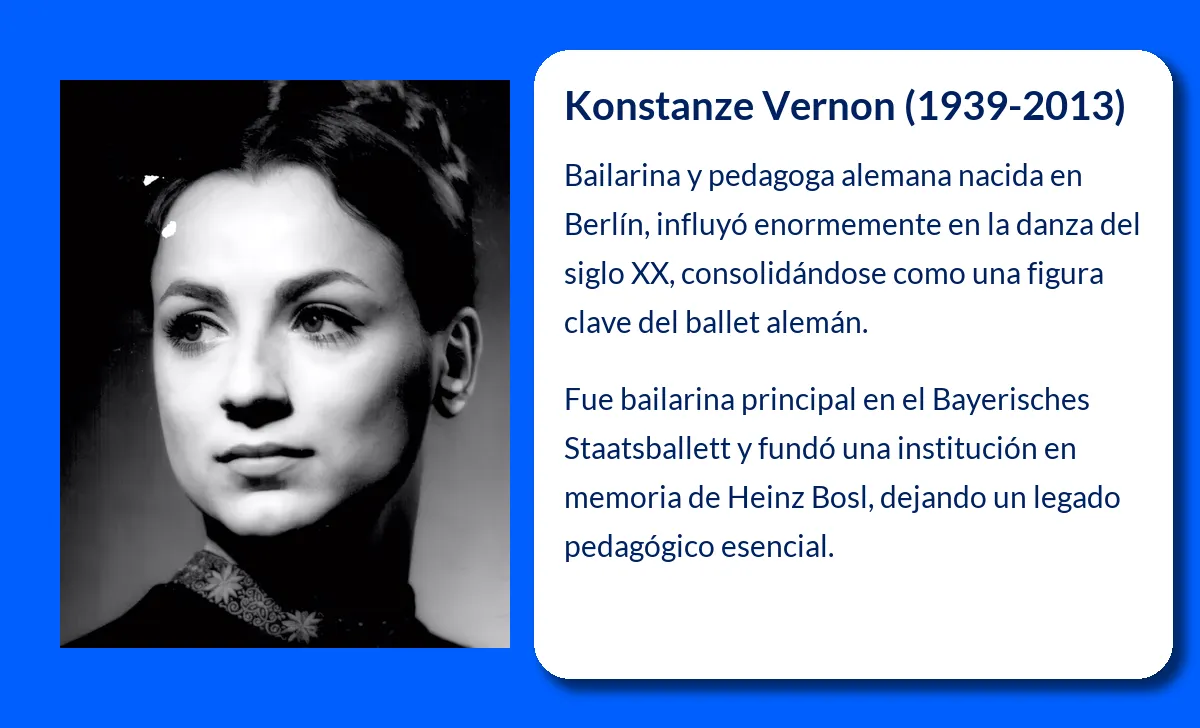 Konstanze Vernon (1939-2013)

Bailarina y pedagoga alemana nacida en Berlín, influyó enormemente en la danza del siglo XX, consolidándose como una figura clave del ballet alemán.

Fue bailarina principal en el Bayerisches Staatsballett y fundó una institución en memoria de Heinz Bosl, dejando un legado pedagógico esencial.